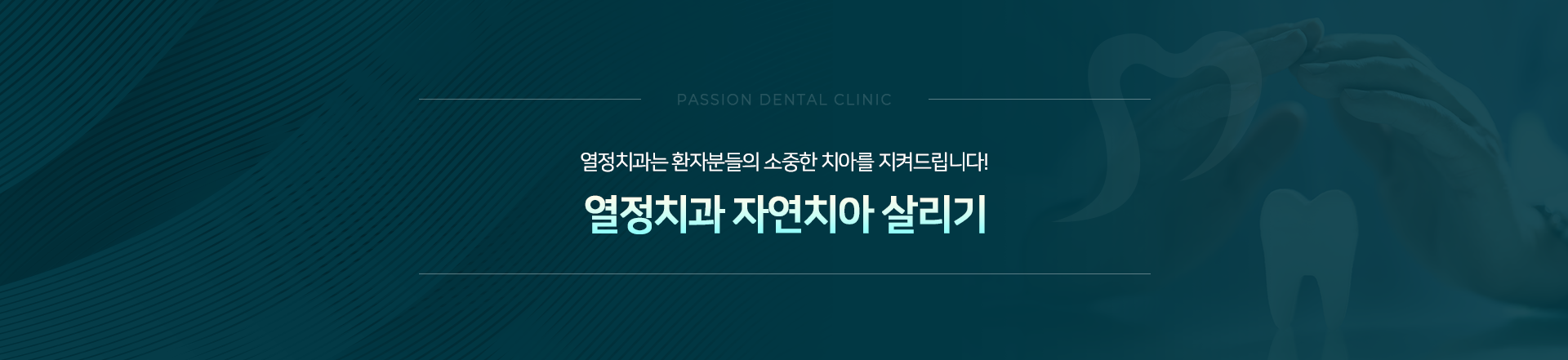 PASSION DENTAL CLINIC

열정치과는 환자분들의 소중한 치아를 지켜드립니다!

열정치과 자연치아 살리기